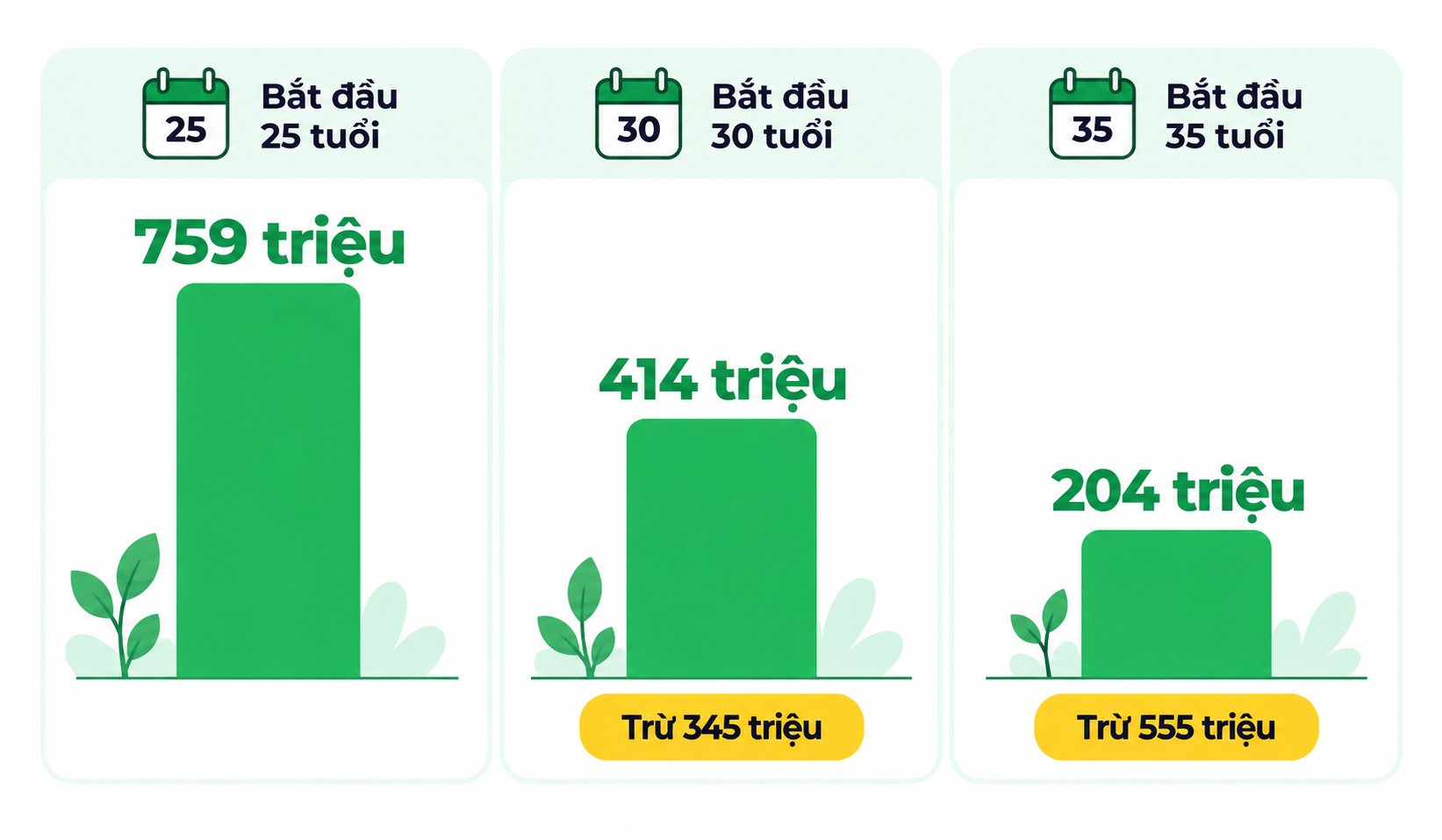 25

Bắt đầu 25 tuổi

759 triệu

30

Bắt đầu 30 tuổi

414 triệu

Trừ 345 triệu

35

Bắt đầu 35 tuổi

204 triệu

Trừ 555 triệu